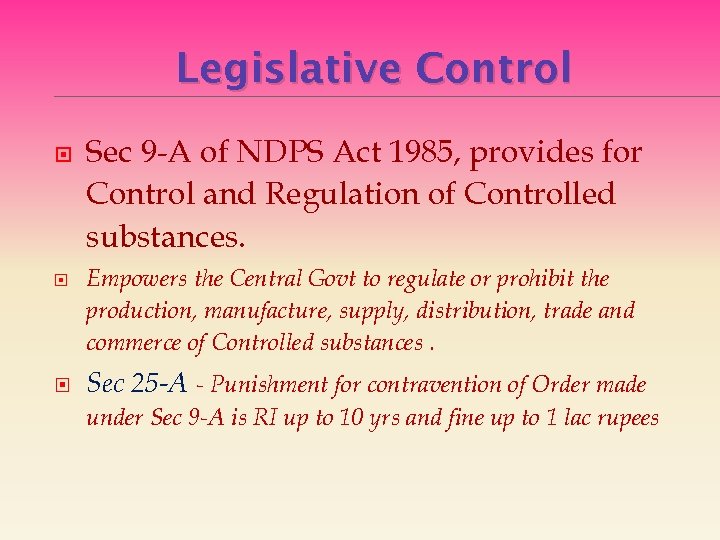 Legislative Control

Sec 9-A of NDPS Act 1985, provides for Control and Regulation of Controlled substances.

Empowers the Central Govt to regulate or prohibit the production, manufacture, supply, distribution, trade and commerce of Controlled substances .

Sec 25-A - Punishment for contravention of Order made under Sec 9-A is RI up to 10 yrs and fine up to 1 lac rupees